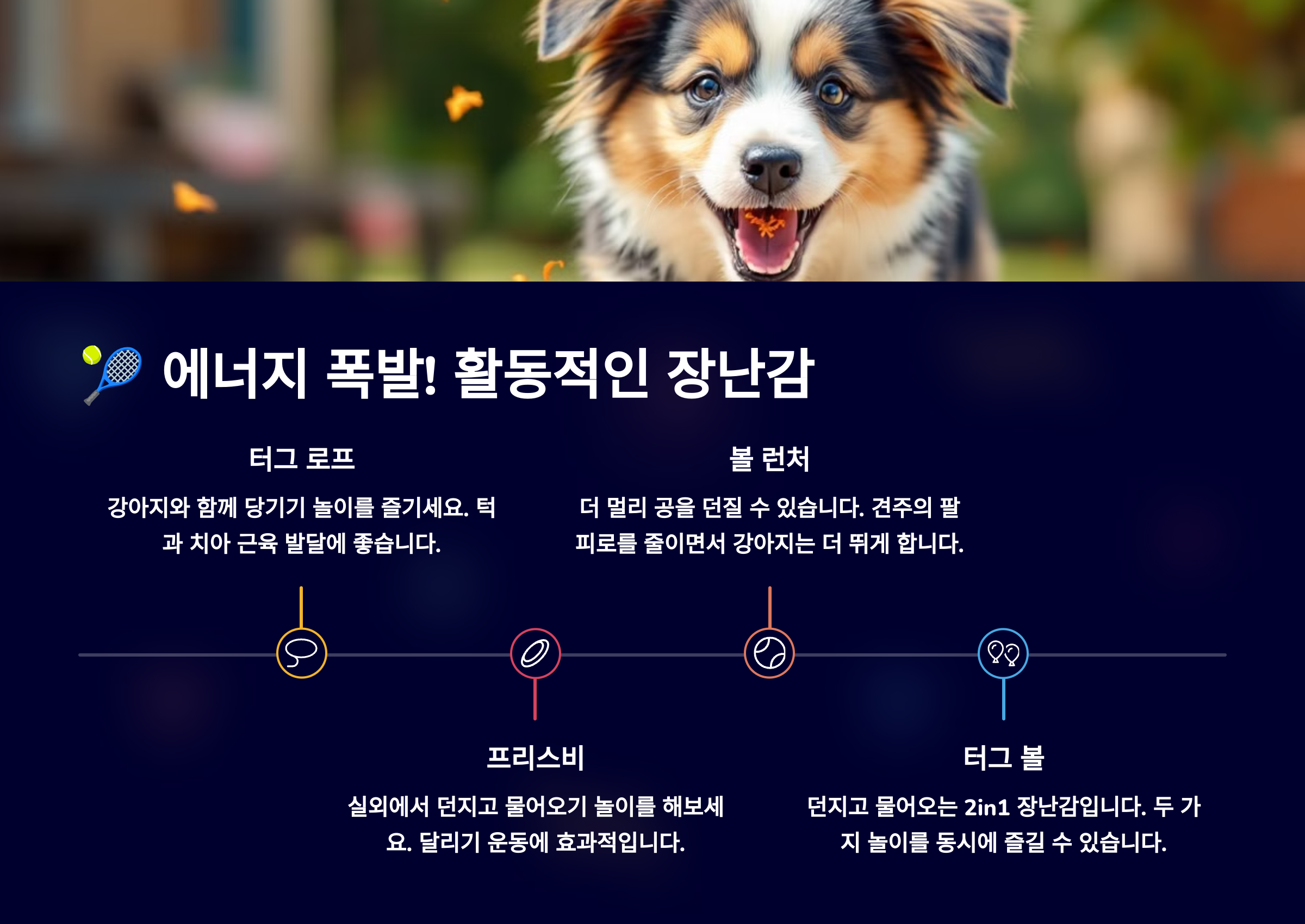 🎾 에너지 폭발! 활동적인 장난감

터그 로프

강아지와 함께 당기기 놀이를 즐기세요. 턱과 치아 근육 발달에 좋습니다.

볼 런처

더 멀리 공을 던질 수 있습니다. 견주의 팔 피로를 줄이면서 강아지는 더 뛰게 합니다.

프리스비

실외에서 던지고 물어오기 놀이를 해보세요. 달리기 운동에 효과적입니다.

터그 볼

던지고 물어오는 2in1 장난감입니다. 두 가지 놀이를 동시에 즐길 수 있습니다.